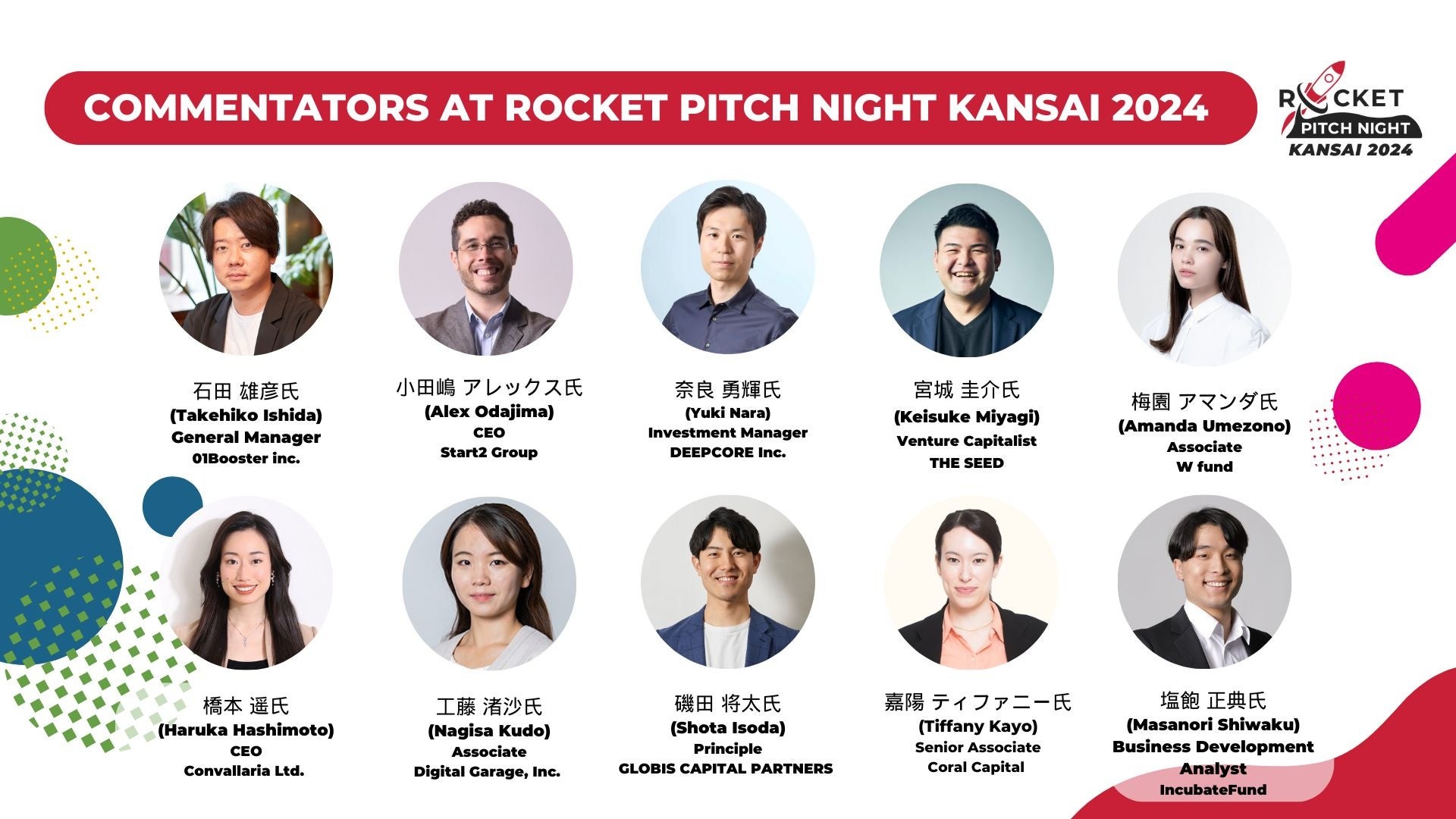 COMMENTATORS AT ROCKET PITCH NIGHT KANSAI 2024

ROCKET
PITCH NIGHT
KANSAI 2024

石田 雄彦氏
(Takehiko Ishida)
General Manager
01Booster inc.

小田嶋 アレックス氏
(Alex Odajima)
CEO
Start2 Group

奈良 勇輝氏
(Yuki Nara)
Investment Manager
DEEPCORE Inc.

宮城 圭介氏
(Keisuke Miyagi)
Venture Capitalist
THE SEED

梅園 アマンダ氏
(Amanda Umezono)
Associate
W fund

橋本 遥氏
(Haruka Hashimoto)
CEO
Convallaria Ltd.

工藤 渚沙氏
(Nagisa Kudo)
Associate
Digital Garage, Inc.

磯田 将太氏
(Shota Isoda)
Principle
GLOBIS CAPITAL PARTNERS

嘉陽 ティファニー氏
(Tiffany Kayo)
Senior Associate
Coral Capital

塩飽 正典氏
(Masanori Shiwaku)
Business Development Analyst
IncubateFund